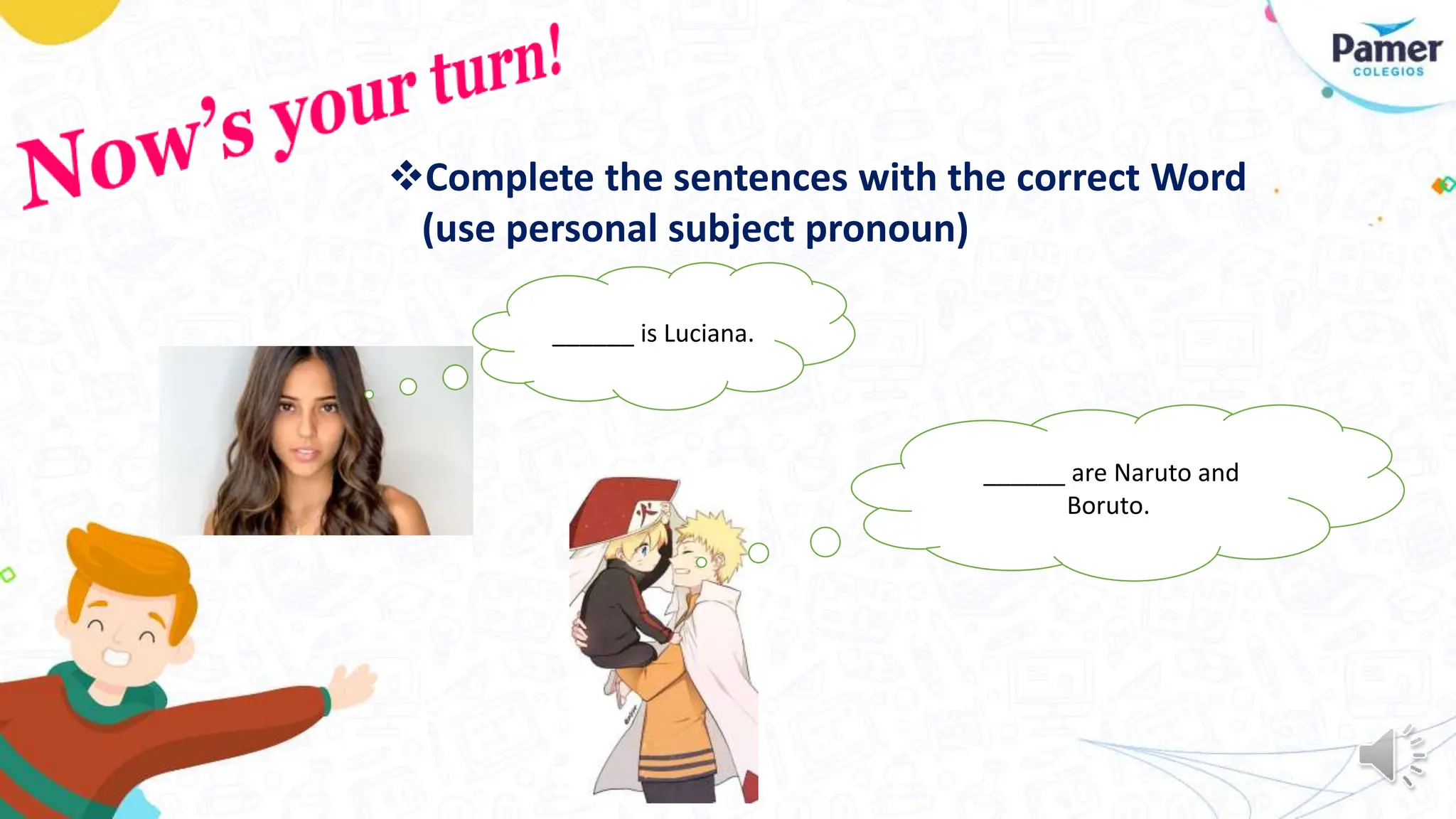 Now's your turn!

Pamer
COLEGIOS

❖Complete the sentences with the correct Word (use personal subject pronoun)

______ is Luciana.

______ are Naruto and Boruto.